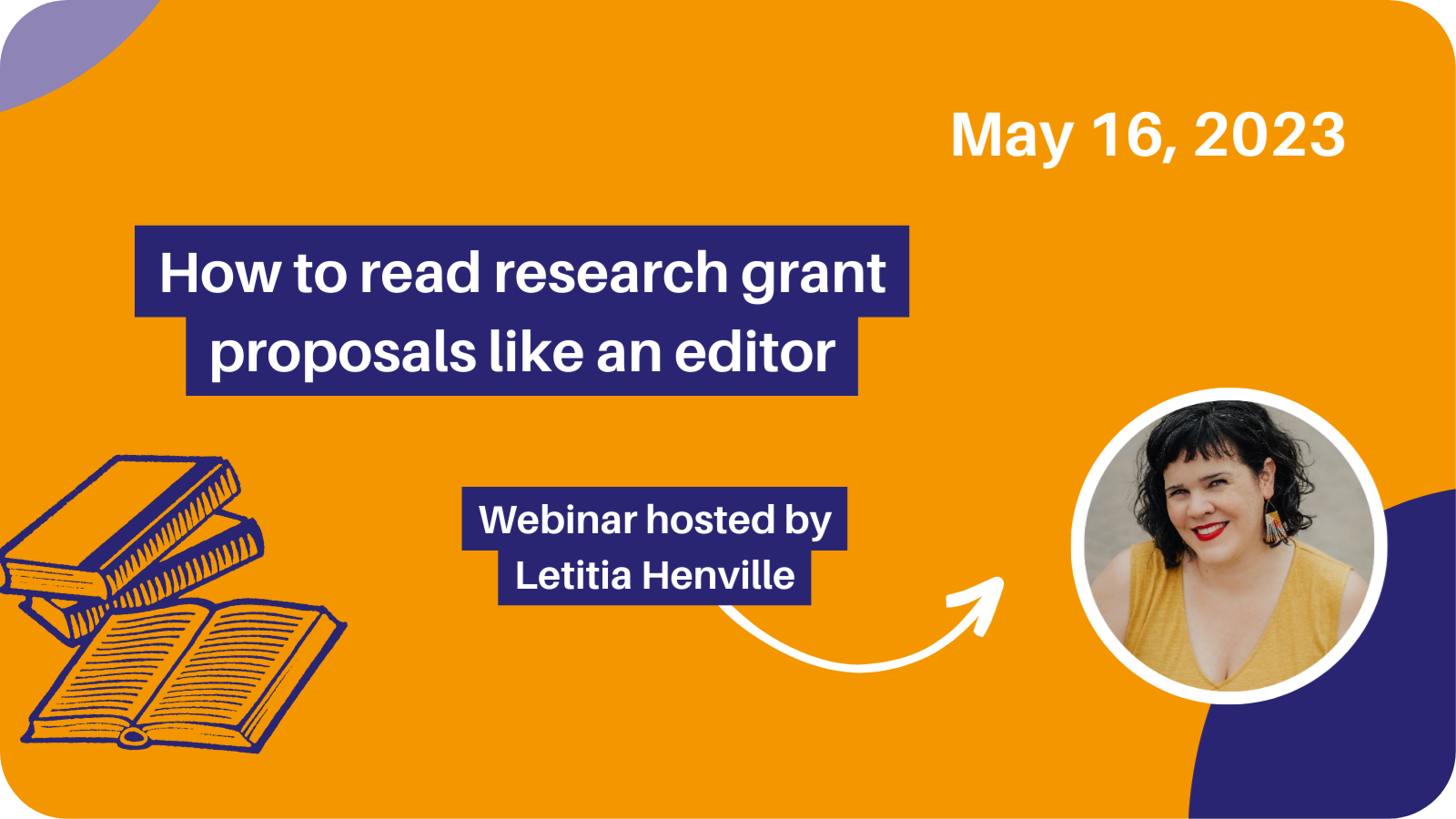 May 16, 2023

How to read research grant proposals like an editor

Webinar hosted by Letitia Henville